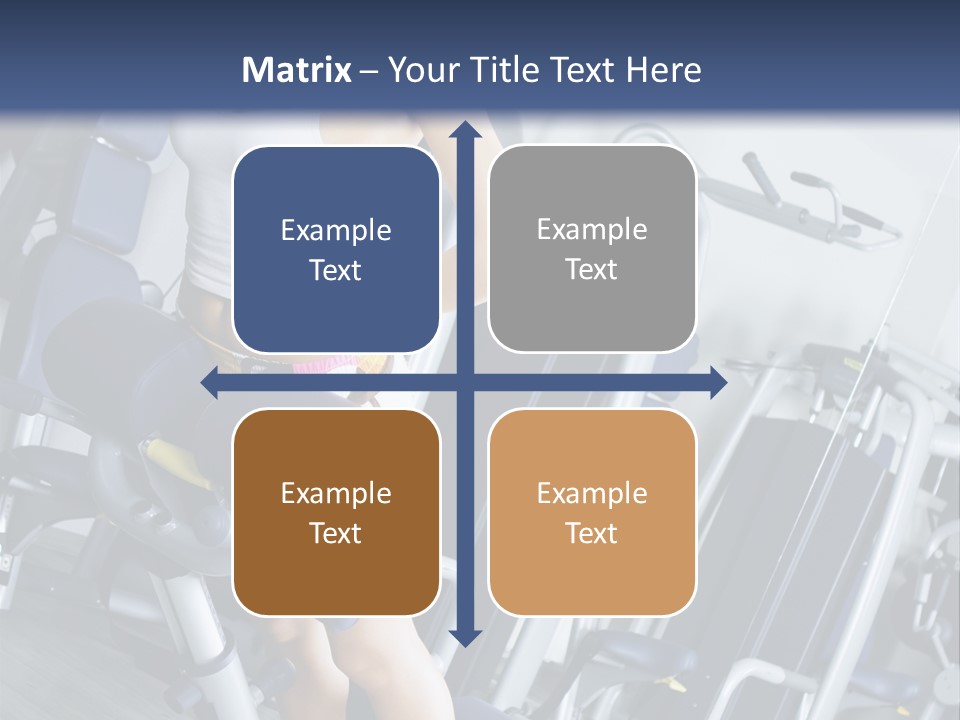 Matrix – Your Title Text Here

Example Text

Example Text

Example Text

Example Text